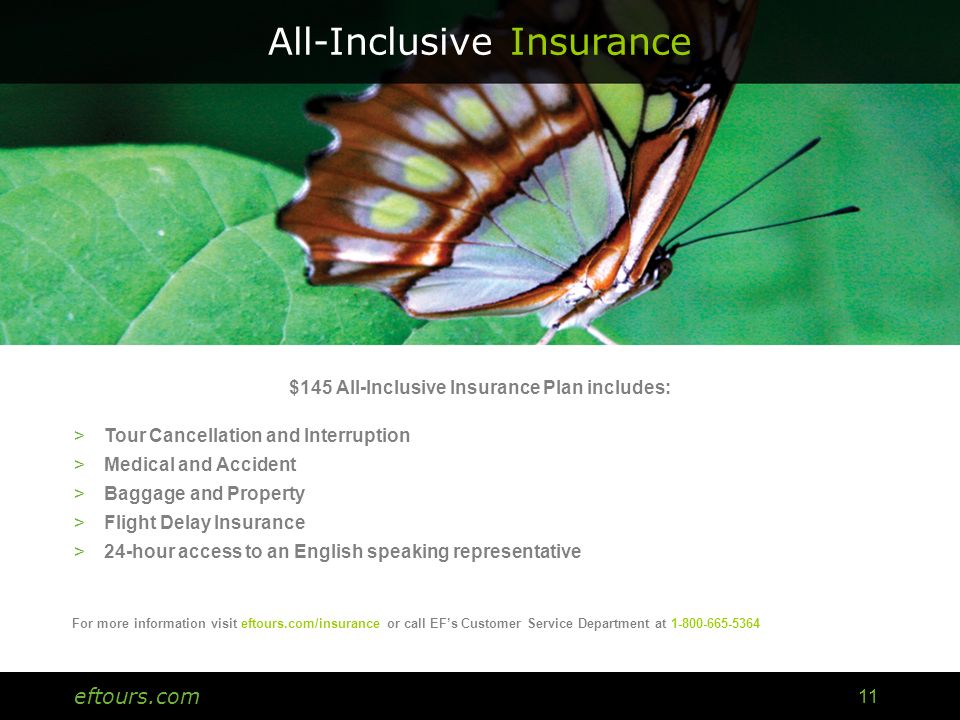 All-Inclusive Insurance

$145 All-Inclusive Insurance Plan includes:

> Tour Cancellation and Interruption
> Medical and Accident
> Baggage and Property
> Flight Delay Insurance
> 24-hour access to an English speaking representative

For more information visit eftours.com/insurance or call EF's Customer Service Department at 1-800-665-5364

eftours.com

11